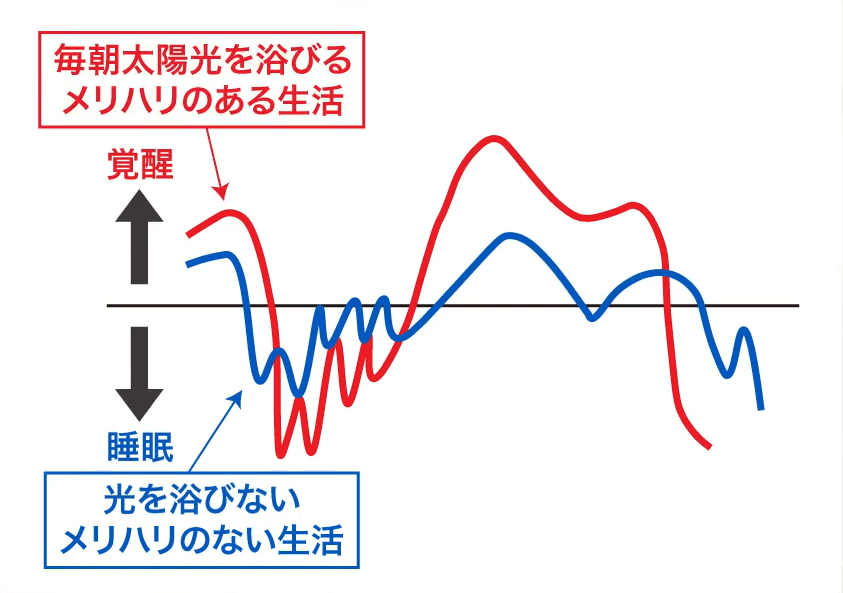 毎朝太陽光を浴びる
メリハリのある生活

覚醒

睡眠

光を浴びない
メリハリのない生活